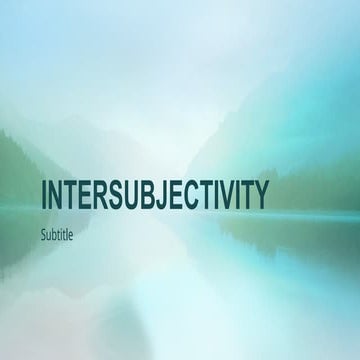 INTERSUBJECTIVITY

Subtitle